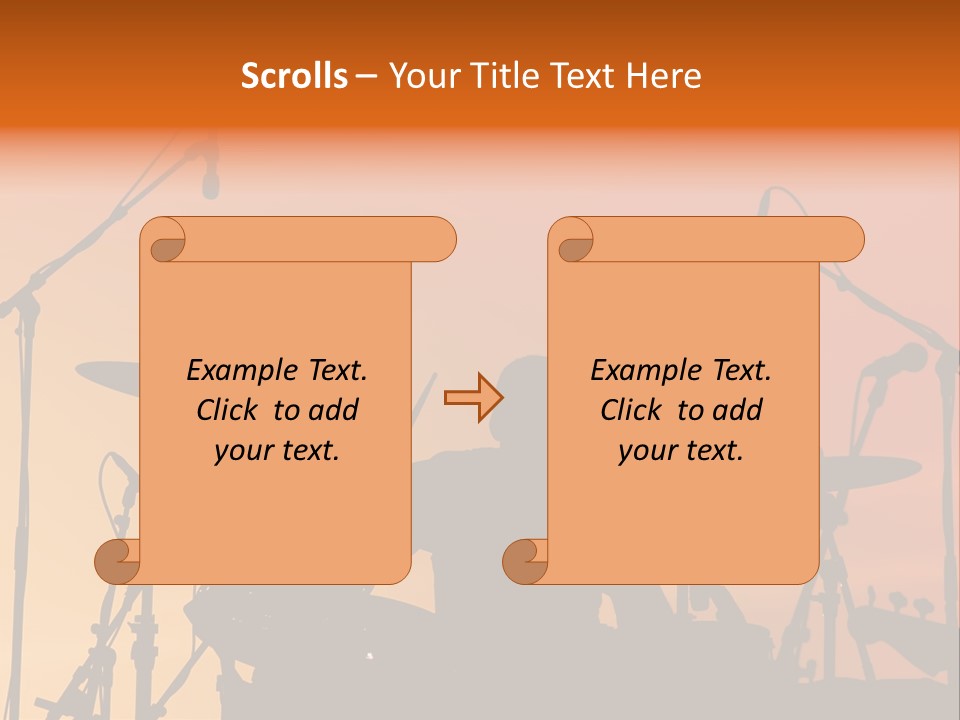 Scrolls – Your Title Text Here

Example Text. Click to add your text.

Example Text. Click to add your text.